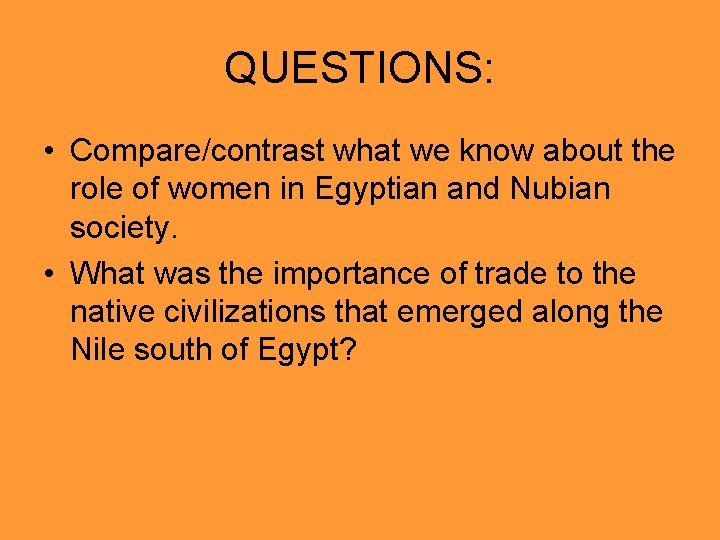 QUESTIONS:

• Compare/contrast what we know about the role of women in Egyptian and Nubian society.

• What was the importance of trade to the native civilizations that emerged along the Nile south of Egypt?